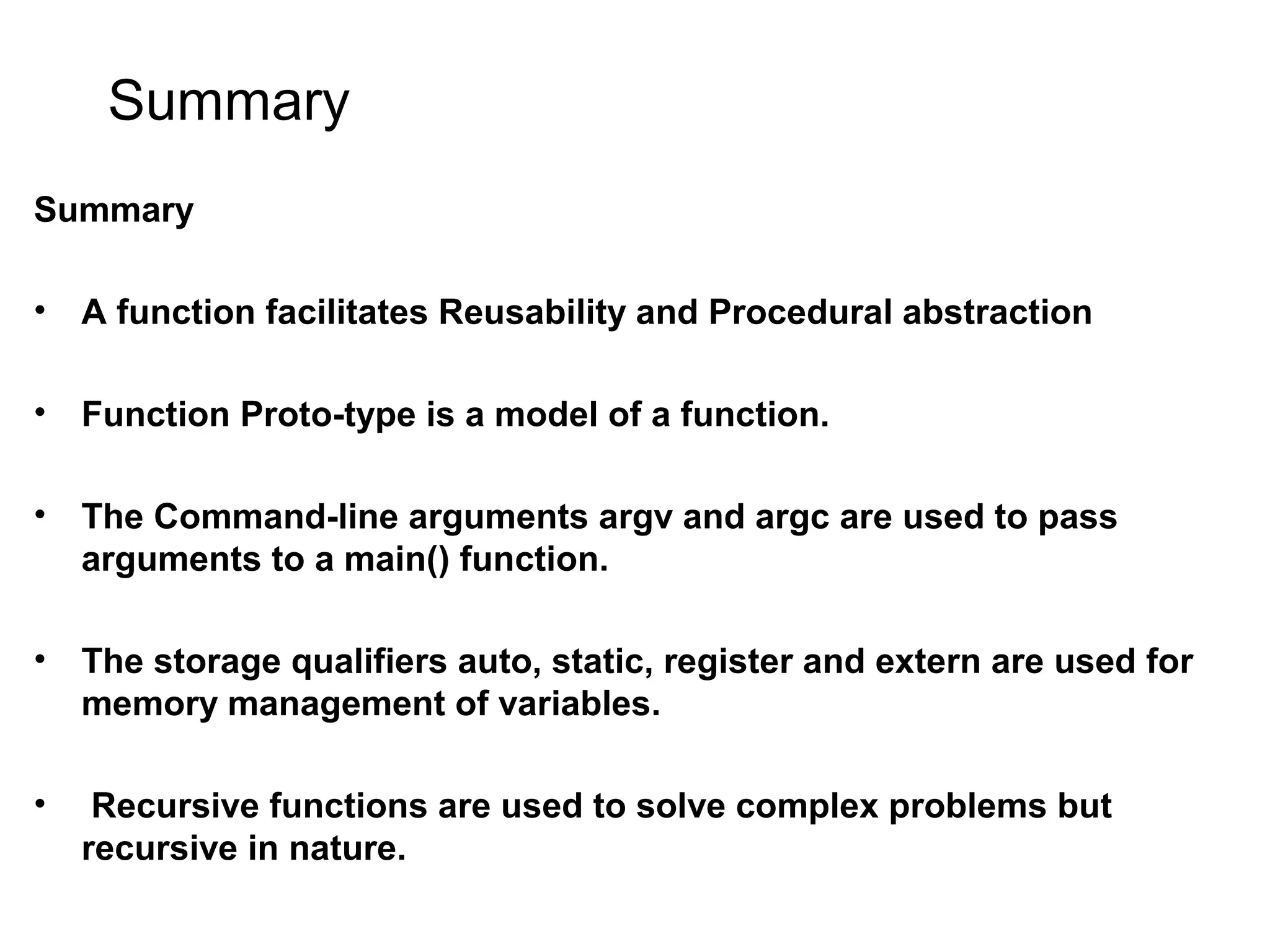 Summary

Summary

• A function facilitates Reusability and Procedural abstraction

• Function Proto-type is a model of a function.

• The Command-line arguments argv and argc are used to pass arguments to a main() function.

• The storage qualifiers auto, static, register and extern are used for memory management of variables.

• Recursive functions are used to solve complex problems but recursive in nature.